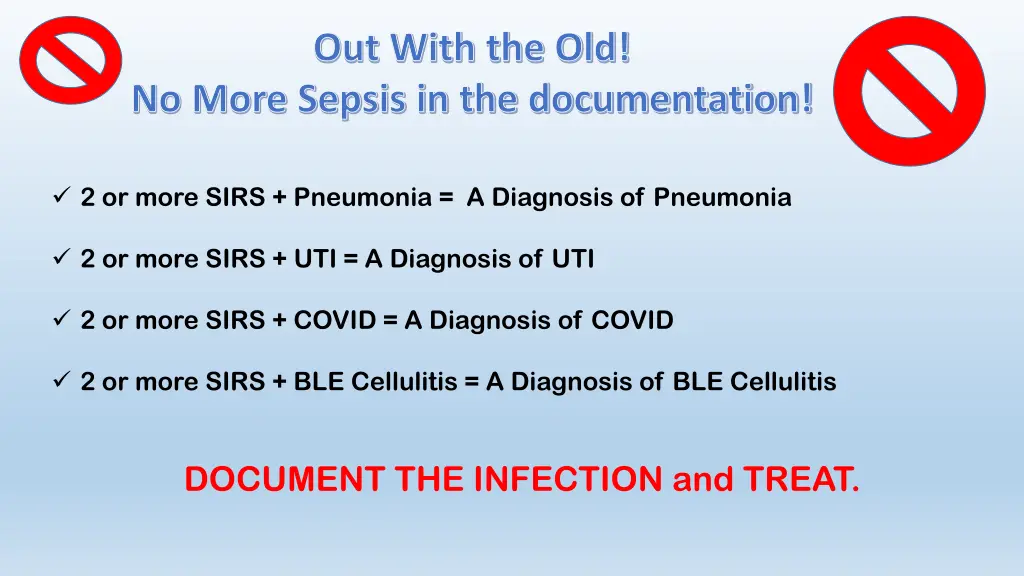 Out With the Old!
No More Sepsis in the documentation!

✓ 2 or more SIRS + Pneumonia = A Diagnosis of Pneumonia

✓ 2 or more SIRS + UTI = A Diagnosis of UTI

✓ 2 or more SIRS + COVID = A Diagnosis of COVID

✓ 2 or more SIRS + BLE Cellulitis = A Diagnosis of BLE Cellulitis

DOCUMENT THE INFECTION and TREAT.